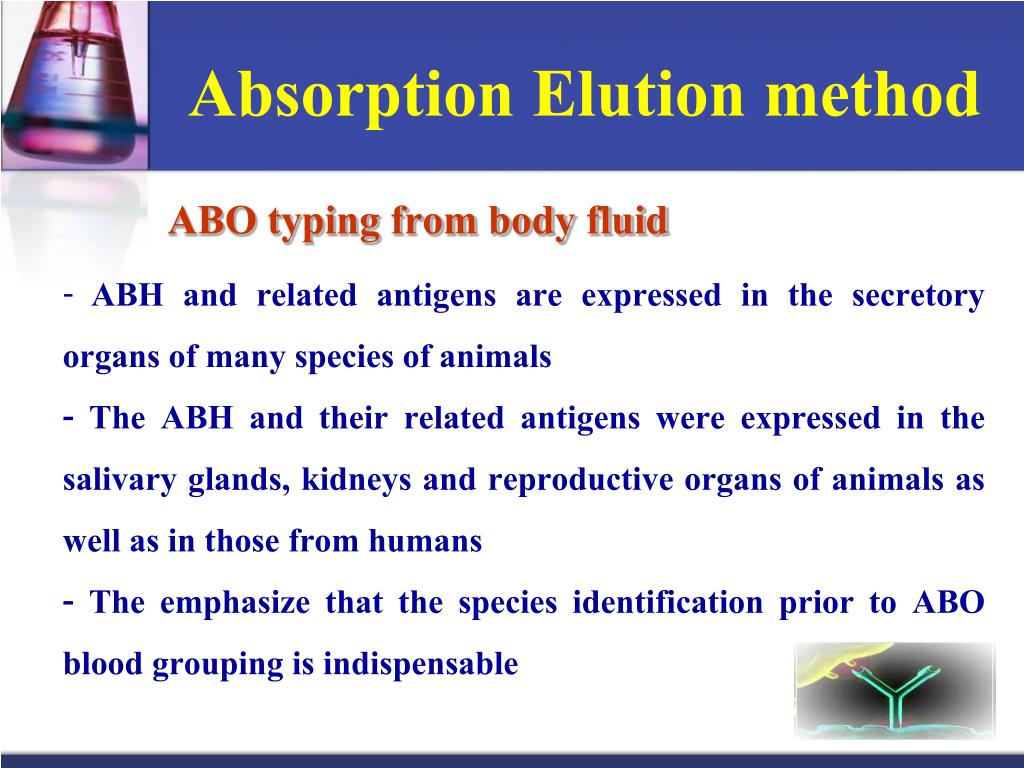 Absorption Elution method

ABO typing from body fluid

- ABH and related antigens are expressed in the secretory organs of many species of animals

- The ABH and their related antigens were expressed in the salivary glands, kidneys and reproductive organs of animals as well as in those from humans

- The emphasize that the species identification prior to ABO blood grouping is indispensable